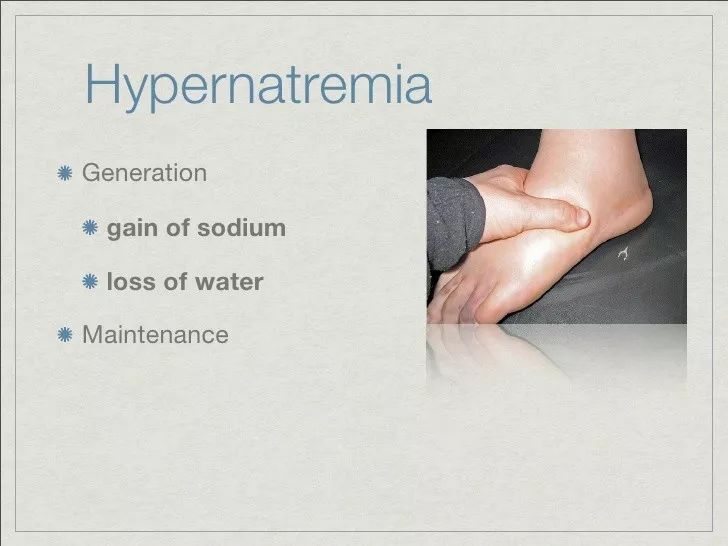 Hypernatremia

Generation

gain of sodium

loss of water

Maintenance